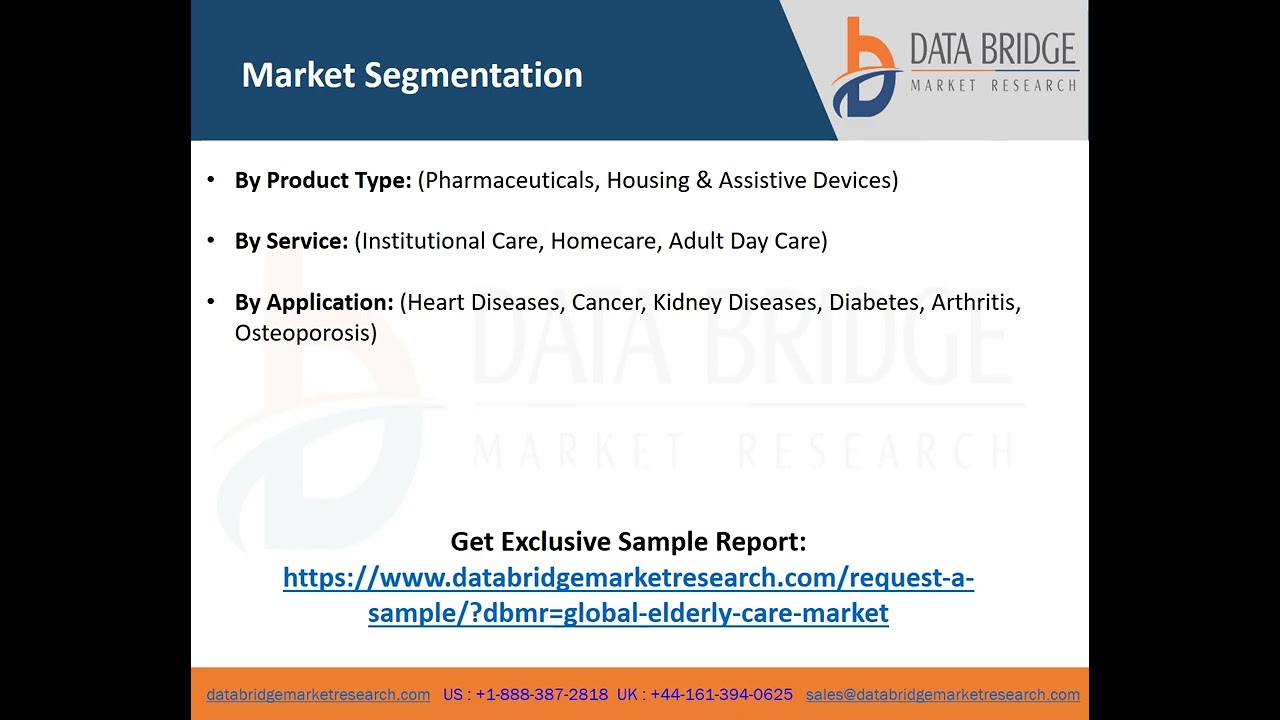 Market Segmentation

DATA BRIDGE
MARKET RESEARCH

• By Product Type: (Pharmaceuticals, Housing & Assistive Devices)

• By Service: (Institutional Care, Homecare, Adult Day Care)

• By Application: (Heart Diseases, Cancer, Kidney Diseases, Diabetes, Arthritis, Osteoporosis)

DATA BRIDGE
MARKET RESEARCH

Get Exclusive Sample Report:
https://www.databridgemarketresearch.com/request-a-sample/?dbmr=global-elderly-care-market

databridgemarketresearch.com US : +1-888-387-2818 UK : +44-161-394-0625 sales@databridgemarketresearch.com